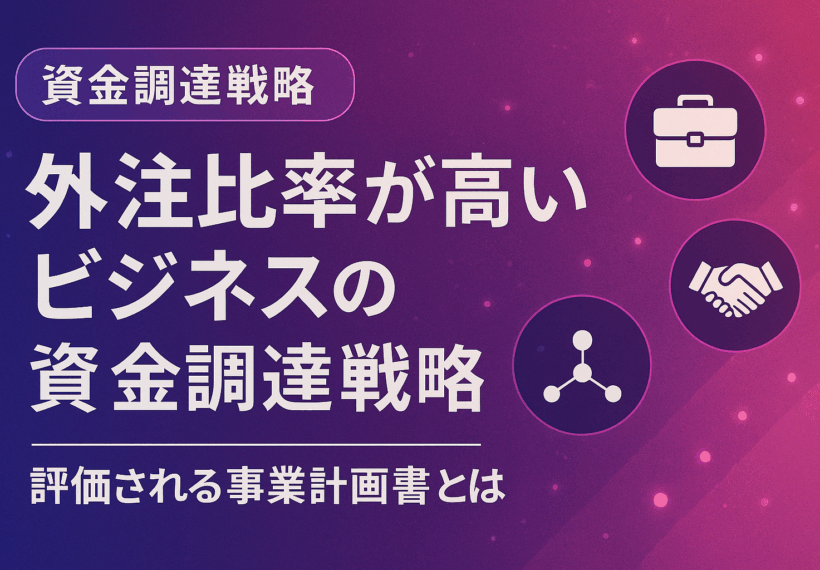 資金調達戦略

外注比率が高いビジネスの資金調達戦略

評価される事業計画書とは